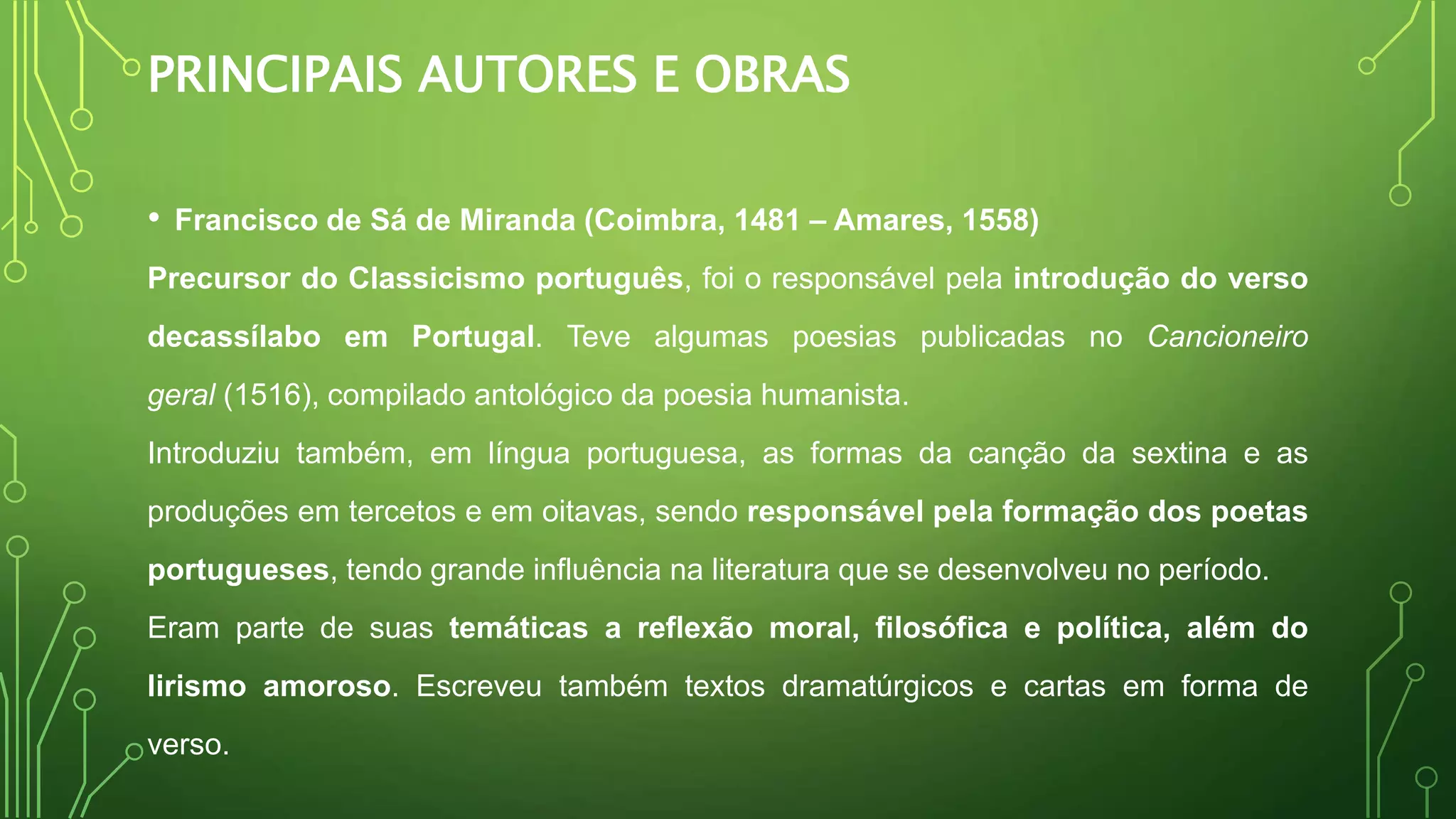 PRINCIPAIS AUTORES E OBRAS

• Francisco de Sá de Miranda (Coimbra, 1481 – Amares, 1558)

Precursor do Classicismo português, foi o responsável pela introdução do verso decassílabo em Portugal. Teve algumas poesias publicadas no Cancioneiro geral (1516), compilado antológico da poesia humanista.

Introduziu também, em língua portuguesa, as formas da canção da sextina e as produções em tercetos e em oitavas, sendo responsável pela formação dos poetas portugueses, tendo grande influência na literatura que se desenvolveu no período.

Eram parte de suas temáticas a reflexão moral, filosófica e política, além do lirismo amoroso. Escreveu também textos dramatúrgicos e cartas em forma de verso.